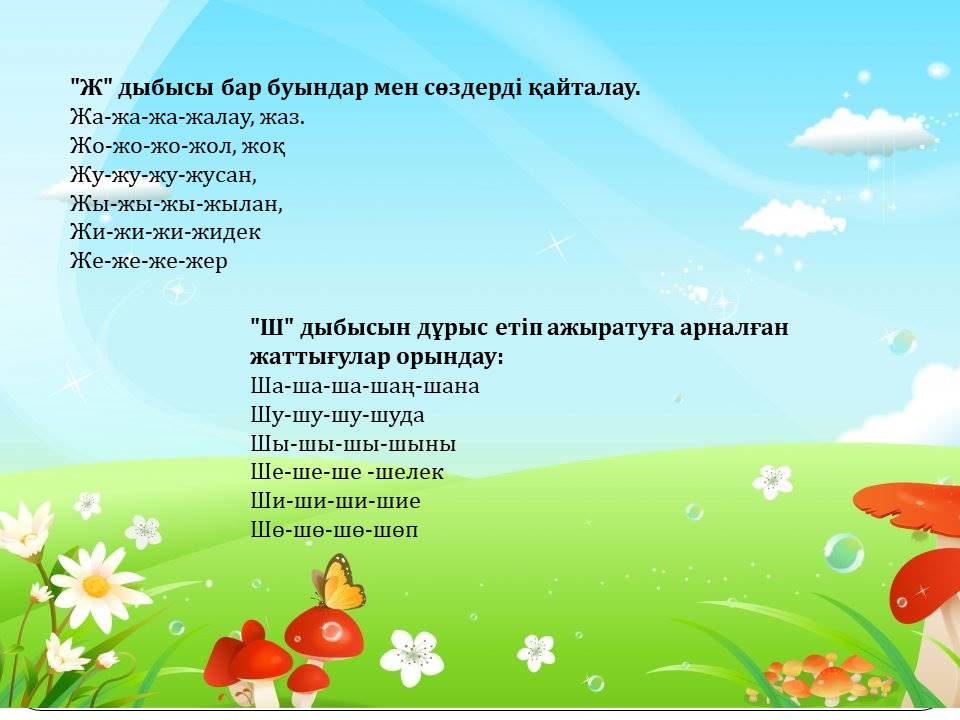 "Ж" дыбысы бар буындар мен сөздерді қайталау.
Жа-жа-жа-жалау, жаз.
Жо-жо-жо-жол, жоқ
Жу-жу-жу-жусан,
Жы-жы-жы-жылан,
Жи-жи-жи-жидек
Же-же-же-жер

"Ш" дыбысын дұрыс етіп ажыратуға арналған жаттығулар орындау:
Ша-ша-ша-шаң-шана
Шу-шу-шу-шуда
Шы-шы-шы-шыны
Ше-ше-ше -шелек
Ши-ши-ши-шие
Шө-шө-шө-шөп